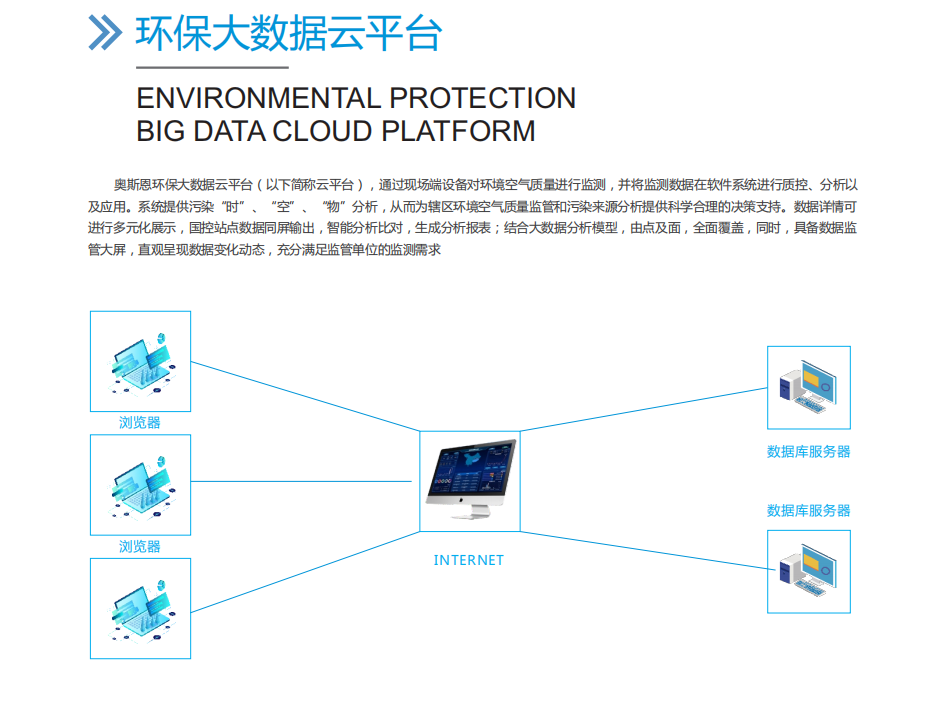 环保大数据云平台

ENVIRONMENTAL PROTECTION BIG DATA CLOUD PLATFORM

奥斯恩环保大数据云平台（以下简称云平台），通过现场端设备对环境空气质量进行监测，并将监测数据在软件系统进行质控、分析以及应用。系统提供污染“时”、“空”、“物”分析，从而为辖区环境空气质量监管和污染来源分析提供科学合理的决策支持。数据详情可进行多元化展示，国控站点数据同屏输出，智能分析比对，生成分析报表；结合大数据分析模型，由点及面，全面覆盖，同时，具备数据监管大屏，直观呈现数据变化动态，充分满足监管单位的监测需求

浏览器

浏览器

INTERNET

数据库服务器

数据库服务器